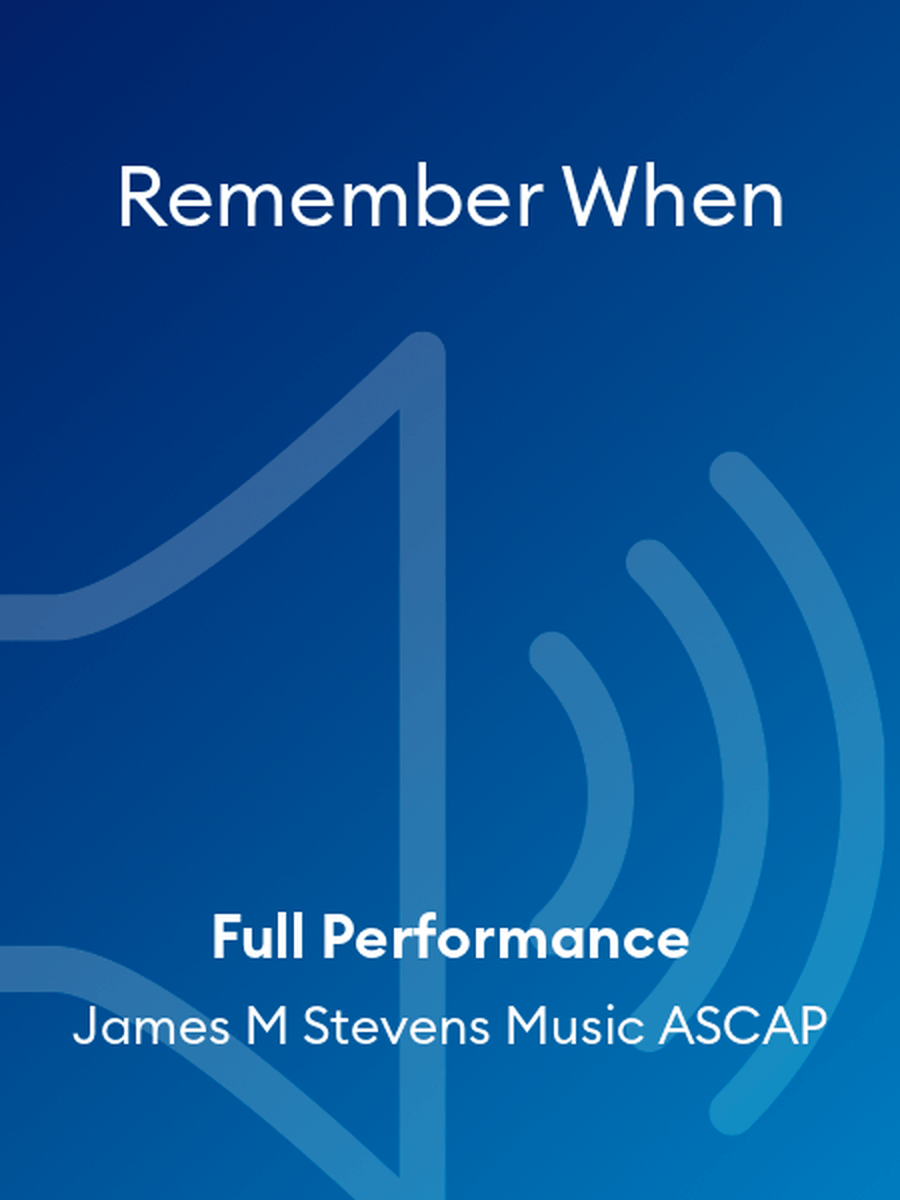 Remember When

Full Performance

James M Stevens Music ASCAP